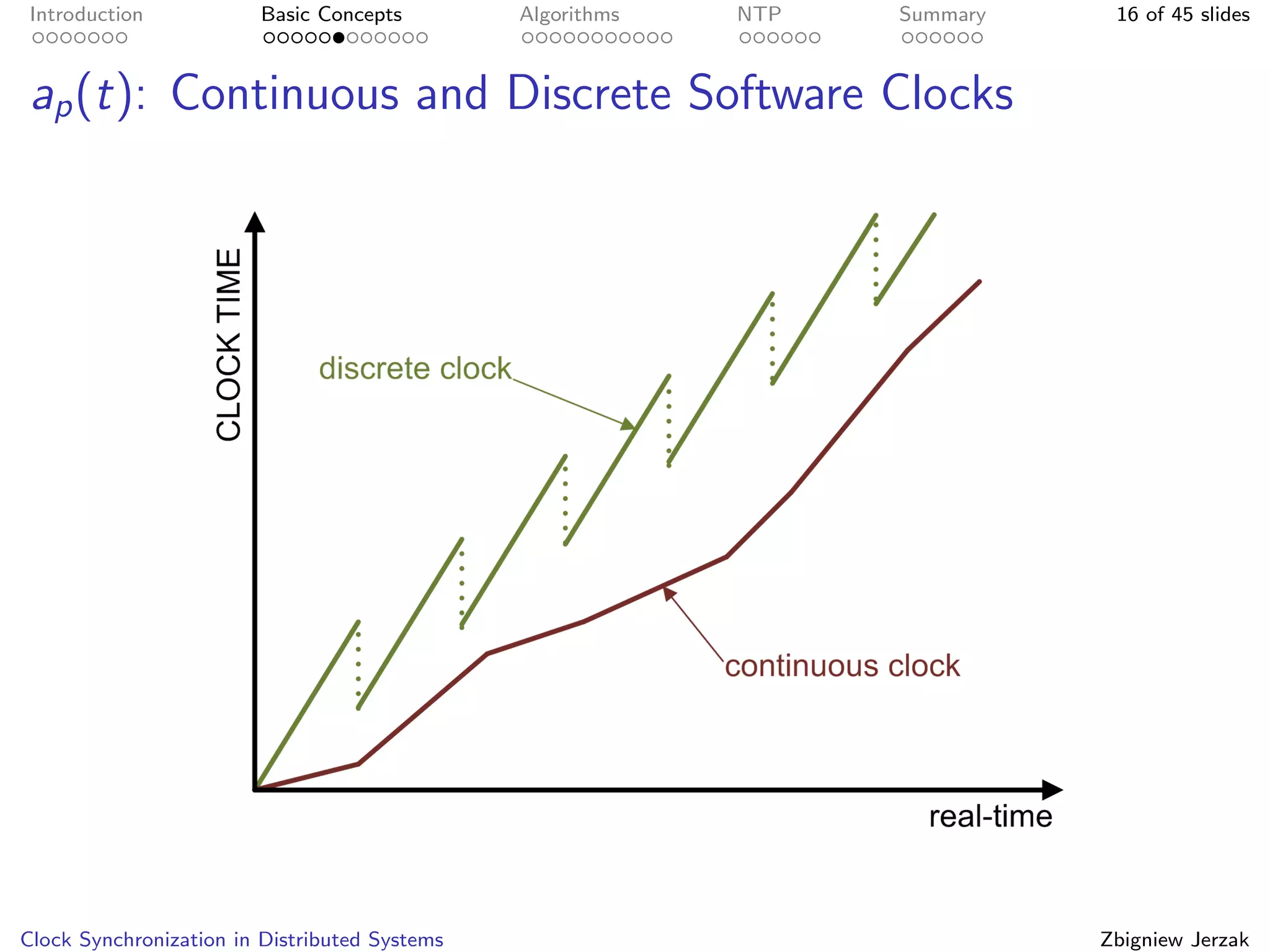 Introduction Basic Concepts Algorithms NTP Summary 16 of 45 slides

$a_p(t)$: Continuous and Discrete Software Clocks

CLOCK TIME

discrete clock

continuous clock

real-time

Clock Synchronization in Distributed Systems Zbigniew Jerzak